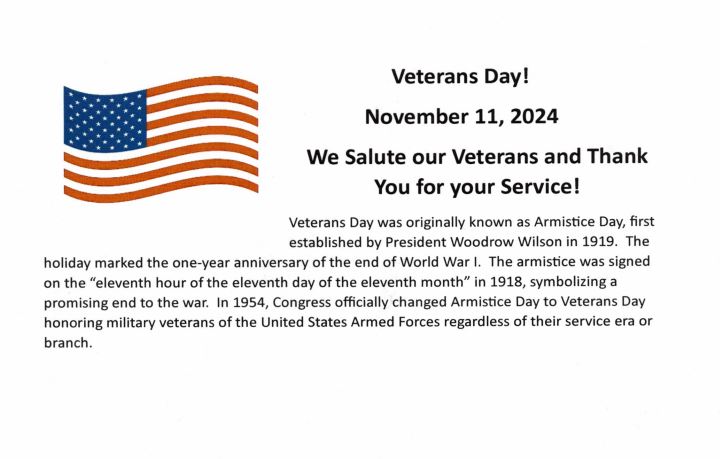 Veterans Day!

November 11, 2024

We Salute our Veterans and Thank You for your Service!

Veterans Day was originally known as Armistice Day, first established by President Woodrow Wilson in 1919. The holiday marked the one-year anniversary of the end of World War I. The armistice was signed on the "eleventh hour of the eleventh day of the eleventh month" in 1918, symbolizing a promising end to the war. In 1954, Congress officially changed Armistice Day to Veterans Day honoring military veterans of the United States Armed Forces regardless of their service era or branch.